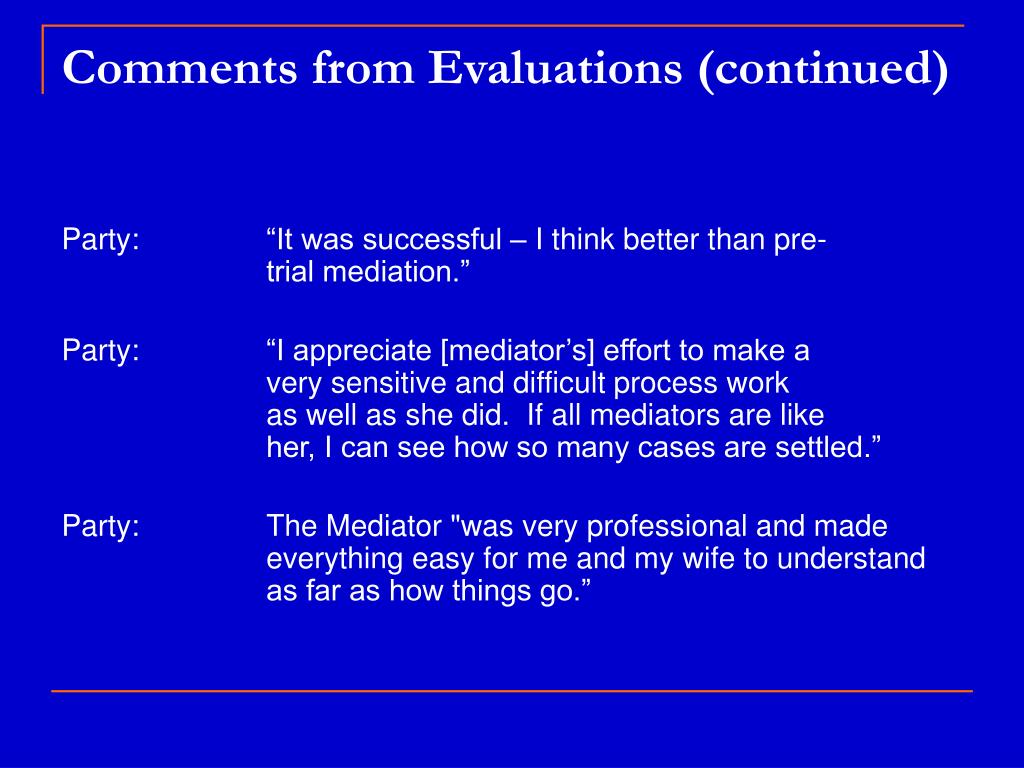 Comments from Evaluations (continued)

Party: “It was successful – I think better than pre-trial mediation.”

Party: “I appreciate [mediator’s] effort to make a very sensitive and difficult process work as well as she did. If all mediators are like her, I can see how so many cases are settled.”

Party: The Mediator "was very professional and made everything easy for me and my wife to understand as far as how things go.”